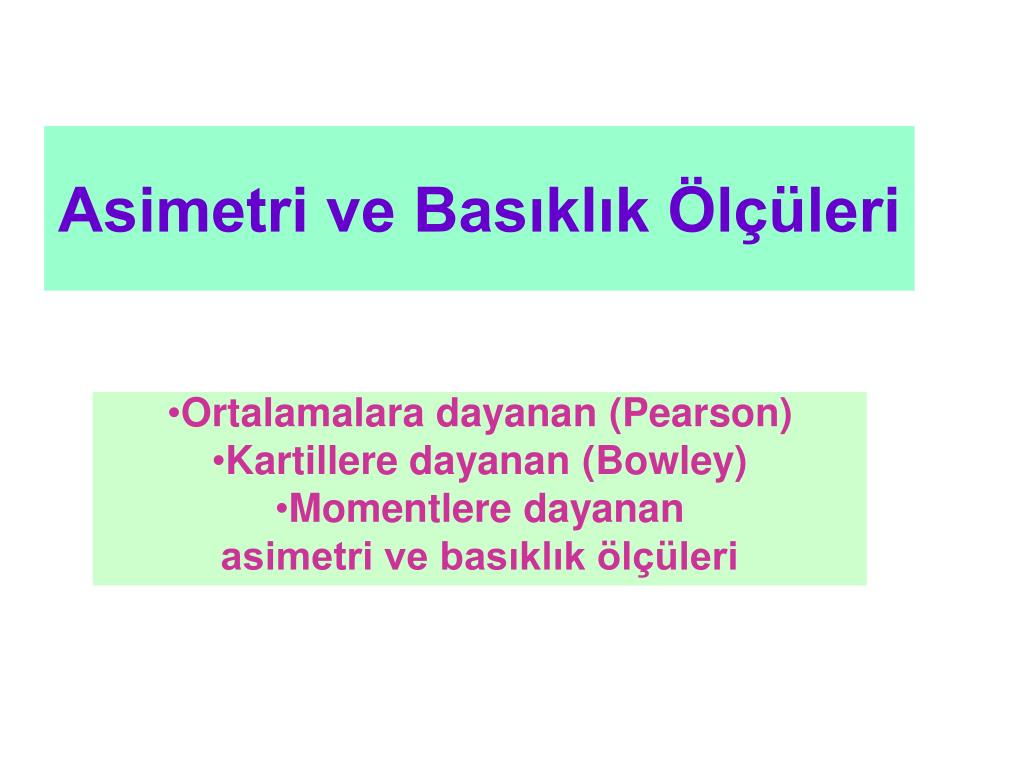 Asimetri ve Basıklık Ölçüleri

•Ortalamalara dayanan (Pearson)
•Kartillere dayanan (Bowley)
•Momentlere dayanan
asimetri ve basıklık ölçüleri